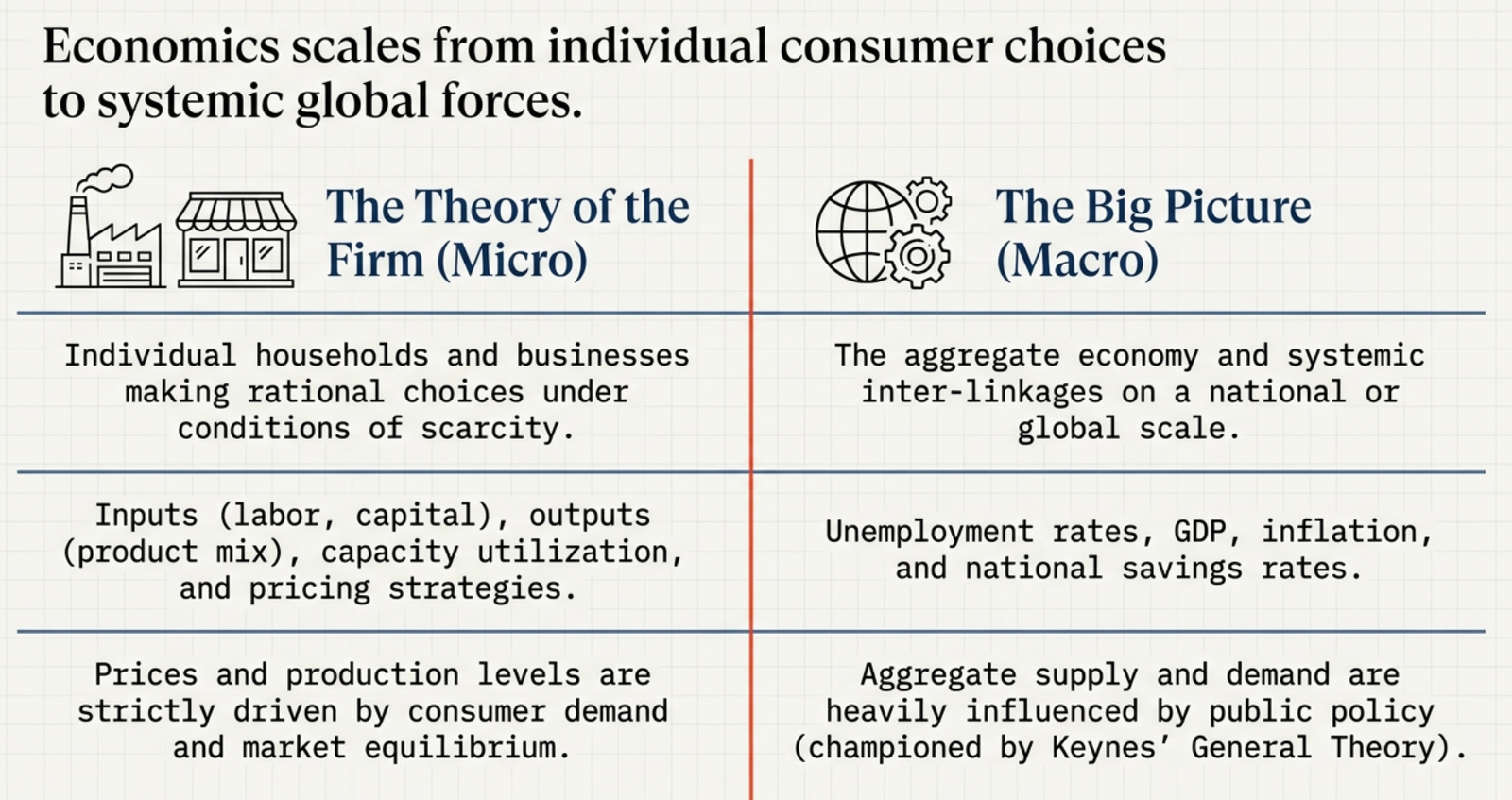 Economics scales from individual consumer choices to systemic global forces.

| The Theory of the Firm (Micro) | The Big Picture (Macro) |
|---|---|
| Individual households and businesses making rational choices under conditions of scarcity. | The aggregate economy and systemic inter-linkages on a national or global scale. |
| Inputs (labor, capital), outputs (product mix), capacity utilization, and pricing strategies. | Unemployment rates, GDP, inflation, and national savings rates. |
| Prices and production levels are strictly driven by consumer demand and market equilibrium. | Aggregate supply and demand are heavily influenced by public policy (championed by Keynes' General Theory). |